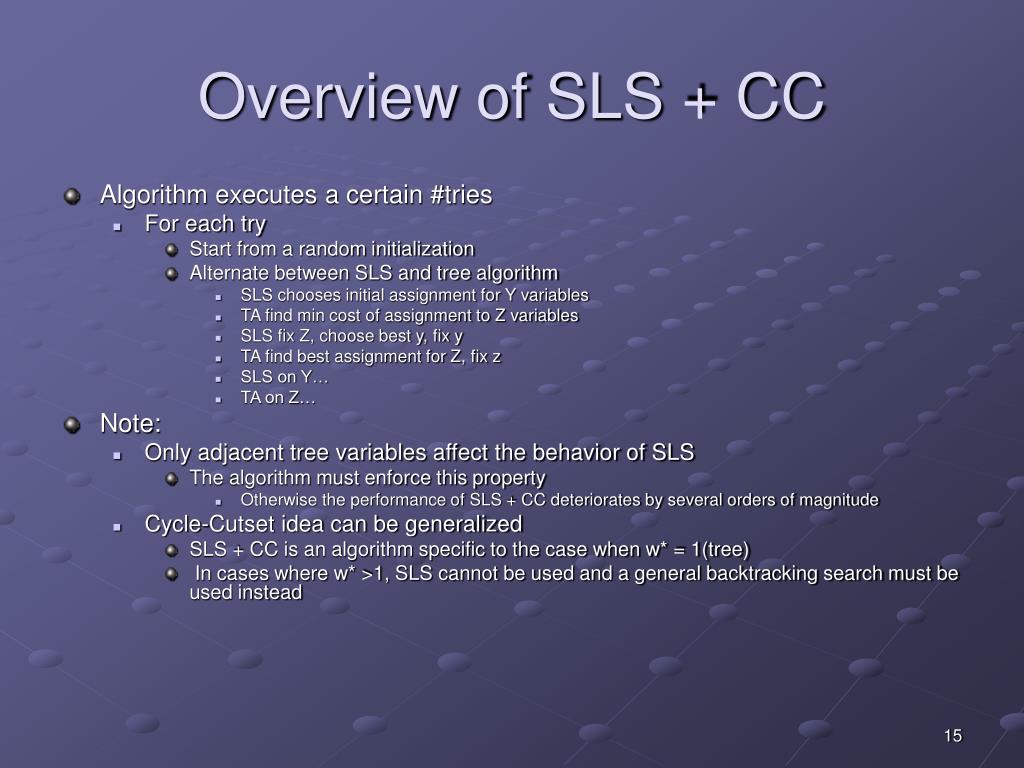 Overview of SLS + CC

Algorithm executes a certain #tries
For each try
Start from a random initialization
Alternate between SLS and tree algorithm
SLS chooses initial assignment for Y variables
TA find min cost of assignment to Z variables
SLS fix Z, choose best y, fix y
TA find best assignment for Z, fix z
SLS on Y…
TA on Z…

Note:
Only adjacent tree variables affect the behavior of SLS
The algorithm must enforce this property
Otherwise the performance of SLS + CC deteriorates by several orders of magnitude
Cycle-Cutset idea can be generalized
SLS + CC is an algorithm specific to the case when w* = 1(tree)
In cases where w* >1, SLS cannot be used and a general backtracking search must be used instead

15